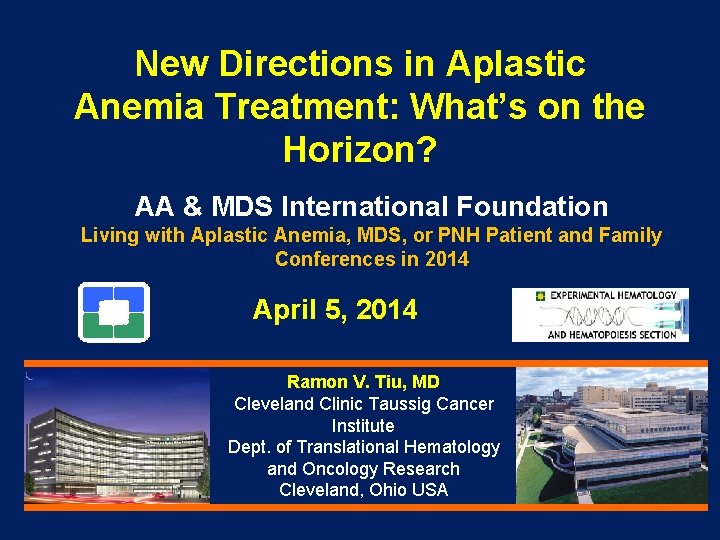 New Directions in Aplastic Anemia Treatment: What's on the Horizon?

AA & MDS International Foundation

Living with Aplastic Anemia, MDS, or PNH Patient and Family Conferences in 2014

April 5, 2014

EXPERIMENTAL HEMATOLOGY AND HEMATOPOIESIS SECTION

Ramon V. Tiu, MD
Cleveland Clinic Taussig Cancer Institute
Dept. of Translational Hematology and Oncology Research
Cleveland, Ohio USA